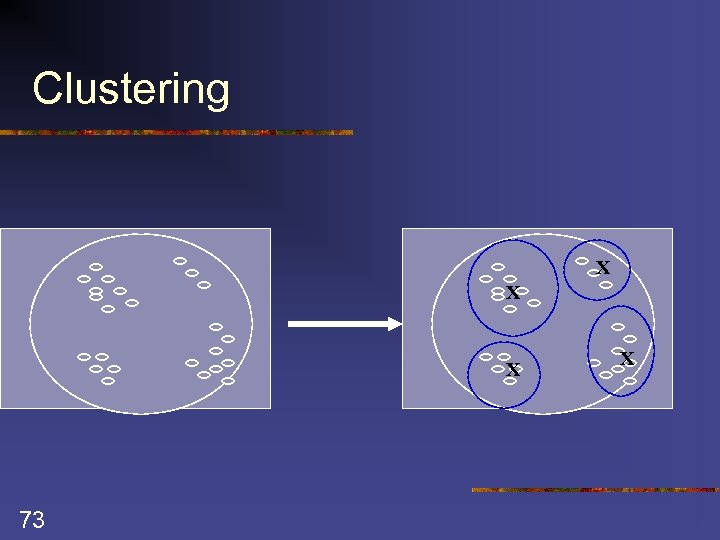 Clustering

X
X
X
X

73